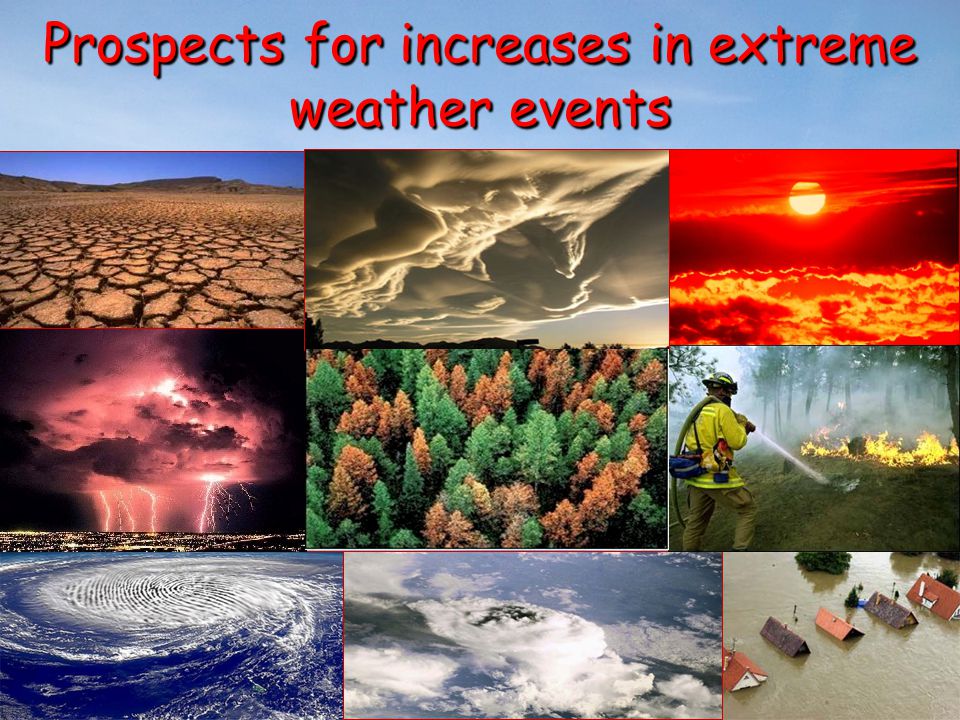 Prospects for increases in extreme weather events